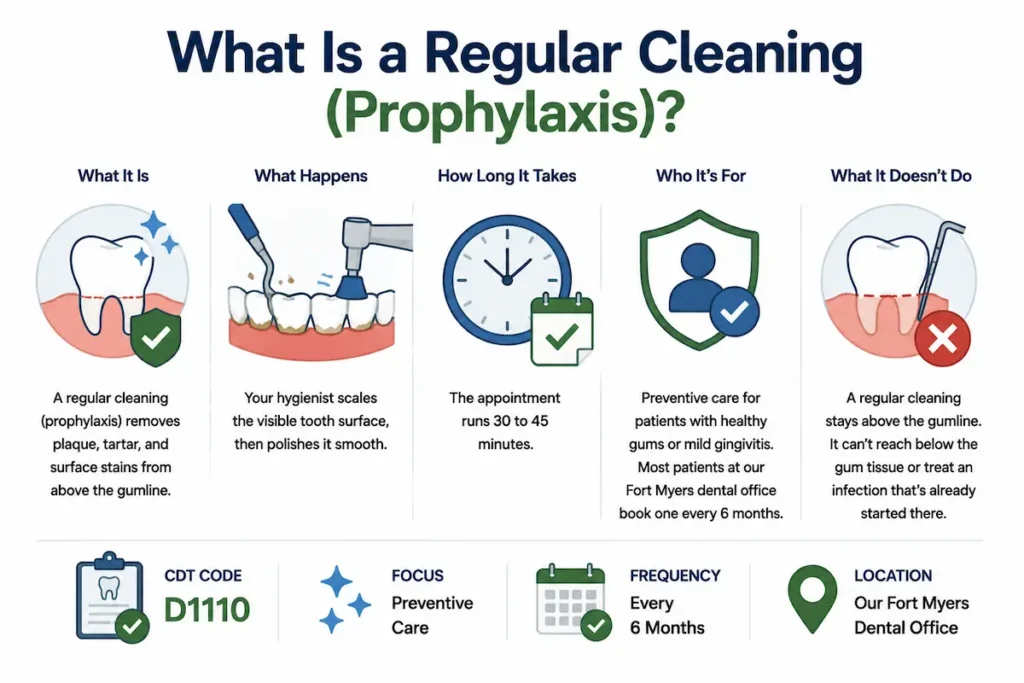 What Is a Regular Cleaning (Prophylaxis)?

What It Is

A regular cleaning (prophylaxis) removes plaque, tartar, and surface stains from above the gumline.

What Happens

Your hygienist scales the visible tooth surface, then polishes it smooth.

How Long It Takes

The appointment runs 30 to 45 minutes.

Who It's For

Preventive care for patients with healthy gums or mild gingivitis. Most patients at our Fort Myers dental office book one every 6 months.

What It Doesn't Do

A regular cleaning stays above the gumline. It can't reach below the gum tissue or treat an infection that's already started there.

CDT CODE
D1110

FOCUS
Preventive Care

FREQUENCY
Every 6 Months

LOCATION
Our Fort Myers Dental Office